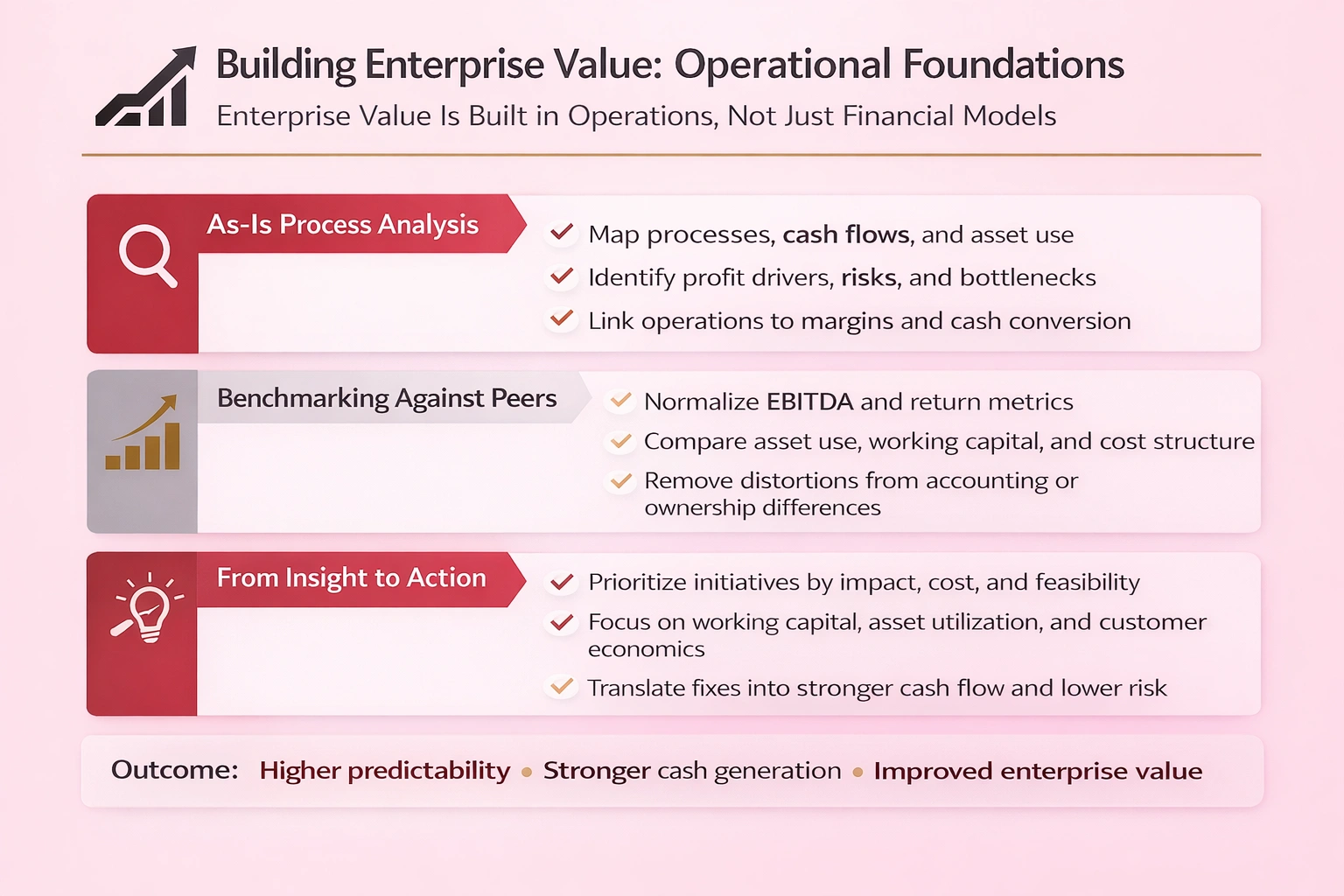 Building Enterprise Value: Operational Foundations

Enterprise Value Is Built in Operations, Not Just Financial Models

As-Is Process Analysis

Map processes, cash flows, and asset use

Identify profit drivers, risks, and bottlenecks

Link operations to margins and cash conversion

Benchmarking Against Peers

Normalize EBITDA and return metrics

Compare asset use, working capital, and cost structure

Remove distortions from accounting or ownership differences

From Insight to Action

Prioritize initiatives by impact, cost, and feasibility

Focus on working capital, asset utilization, and customer economics

Translate fixes into stronger cash flow and lower risk

Outcome: Higher predictability • Stronger cash generation • Improved enterprise value